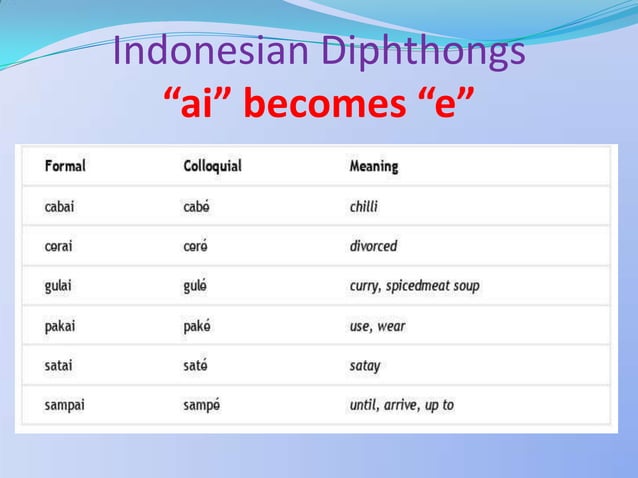 Indonesian Diphthongs
“ai” becomes “e”

| Formal | Colloquial | Meaning |
|---|---|---|
| cabai | cabé | chilli |
| cerai | ceré | divorced |
| gulai | gulé | curry, spicedmeat soup |
| pakai | paké | use, wear |
| satai | saté | satay |
| sampai | sampé | until, arrive, up to |